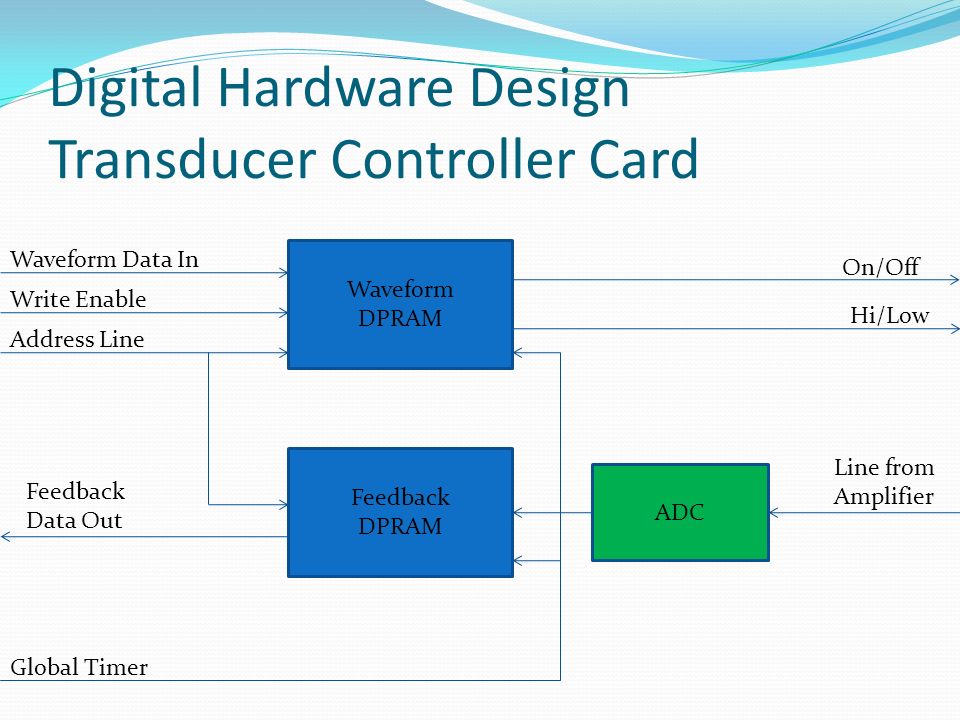 Digital Hardware Design
Transducer Controller Card

Waveform Data In

Write Enable

Address Line

Waveform DPRAM

On/Off

Hi/Low

Feedback Data Out

Feedback DPRAM

ADC

Line from Amplifier

Global Timer